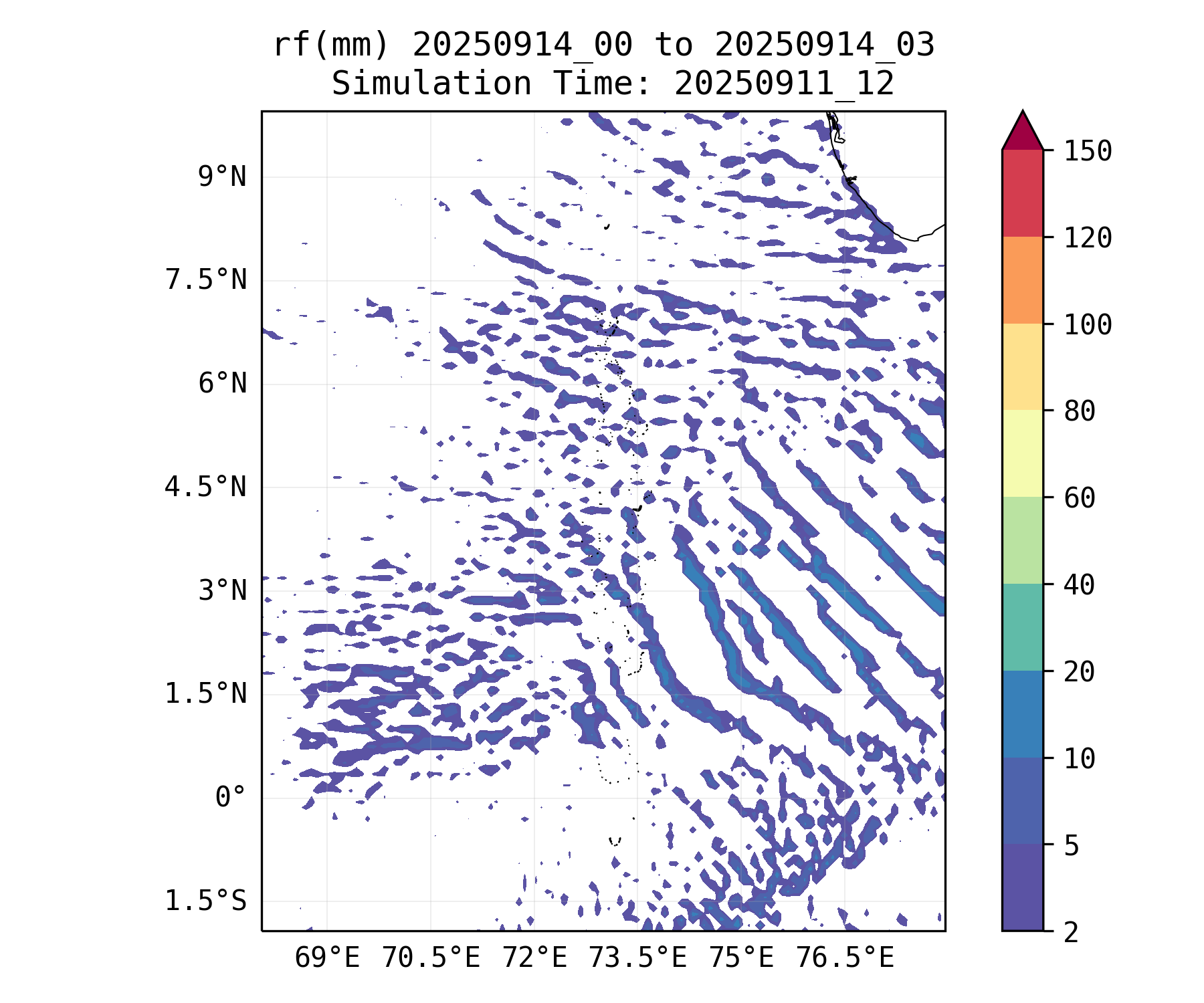 rf(mm) 20250914_00 to 20250914_03
Simulation Time: 20250911_12

9°N
7.5°N
6°N
4.5°N
3°N
1.5°N
0°
1.5°S

69°E 70.5°E 72°E 73.5°E 75°E 76.5°E

150
120
100
80
60
40
20
10
5
2